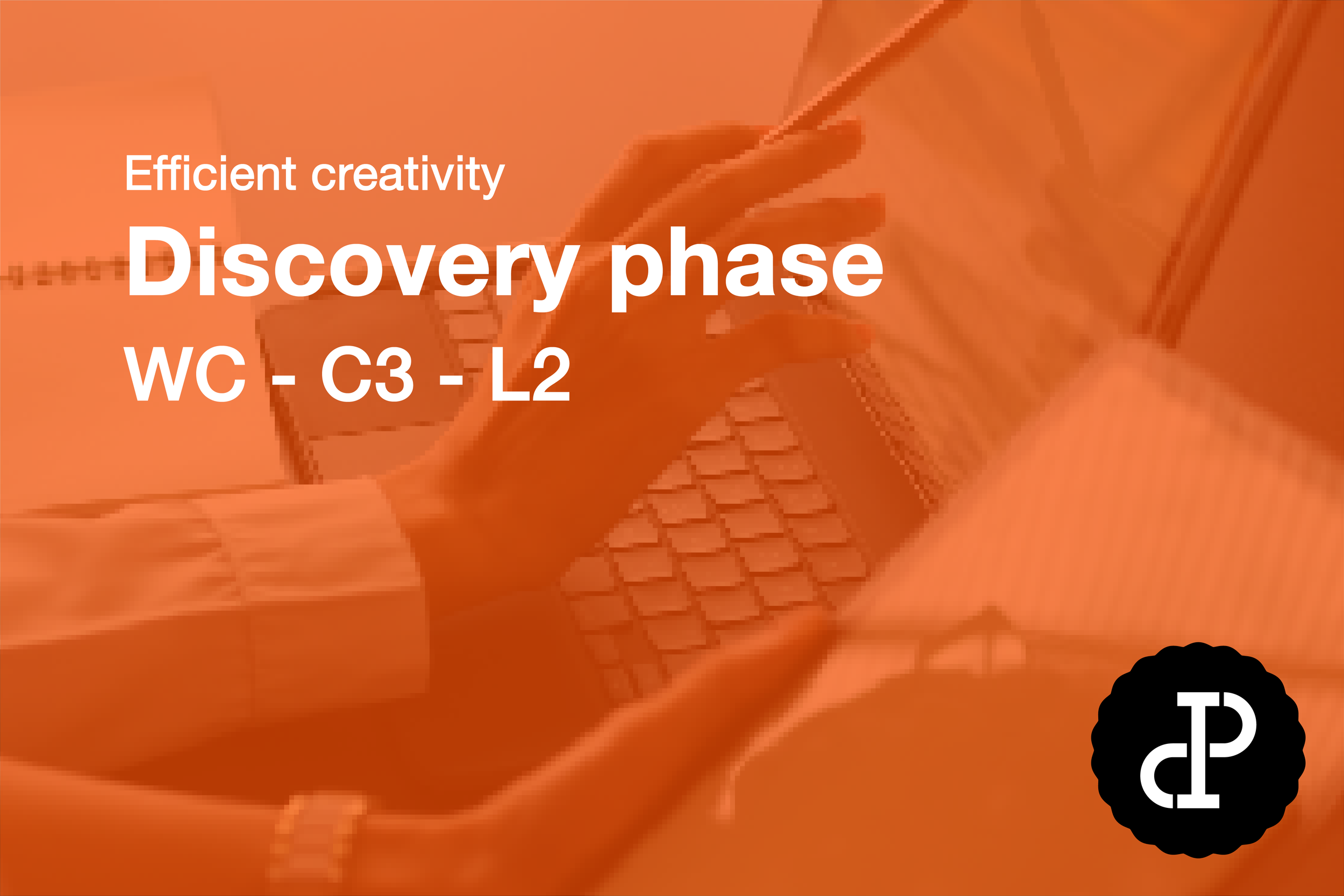 Efficient creativity

Discovery phase

WC - C3 - L2